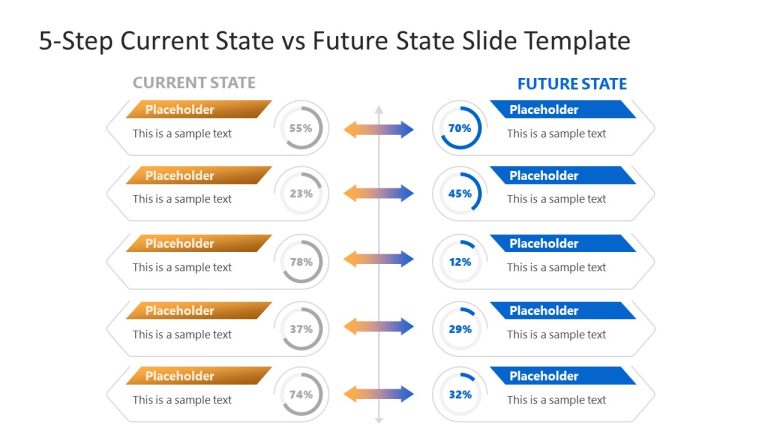 5-Step Current State vs Future State Slide Template

CURRENT STATE

Placeholder
This is a sample text
55%

Placeholder
This is a sample text
23%

Placeholder
This is a sample text
78%

Placeholder
This is a sample text
37%

Placeholder
This is a sample text
74%

FUTURE STATE

70%
Placeholder
This is a sample text

45%
Placeholder
This is a sample text

12%
Placeholder
This is a sample text

29%
Placeholder
This is a sample text

32%
Placeholder
This is a sample text